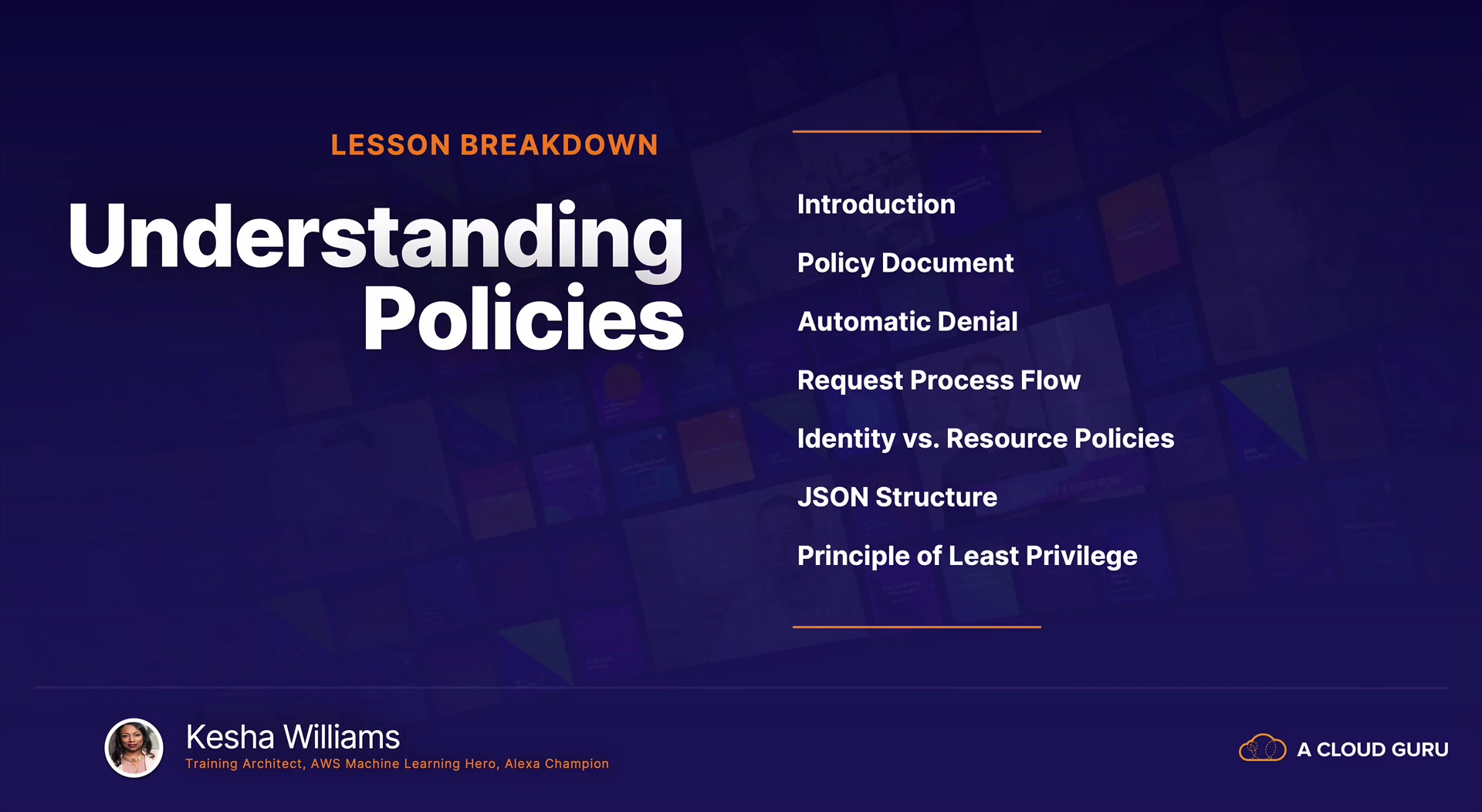 LESSON BREAKDOWN

Understanding Policies

Introduction

Policy Document

Automatic Denial

Request Process Flow

Identity vs. Resource Policies

JSON Structure

Principle of Least Privilege

Kesha Williams
Training Architect, AWS Machine Learning Hero, Alexa Champion

A CLOUD GURU